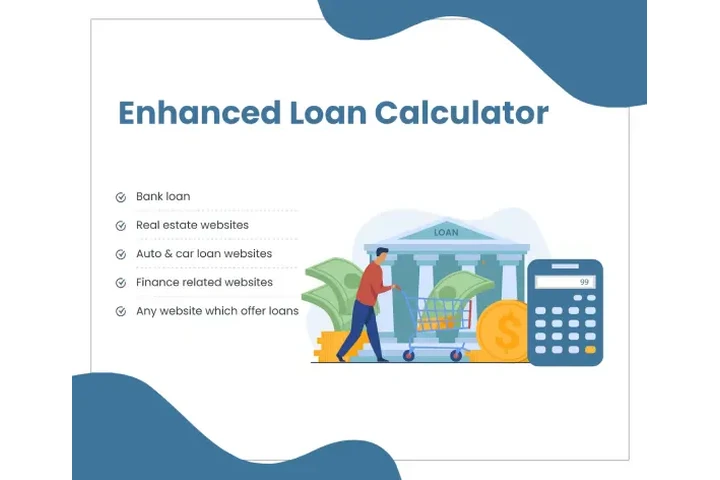 Enhanced Loan Calculator

Bank loan

Real estate websites

Auto & car loan websites

Finance related websites

Any website which offer loans

LOAN

99

$